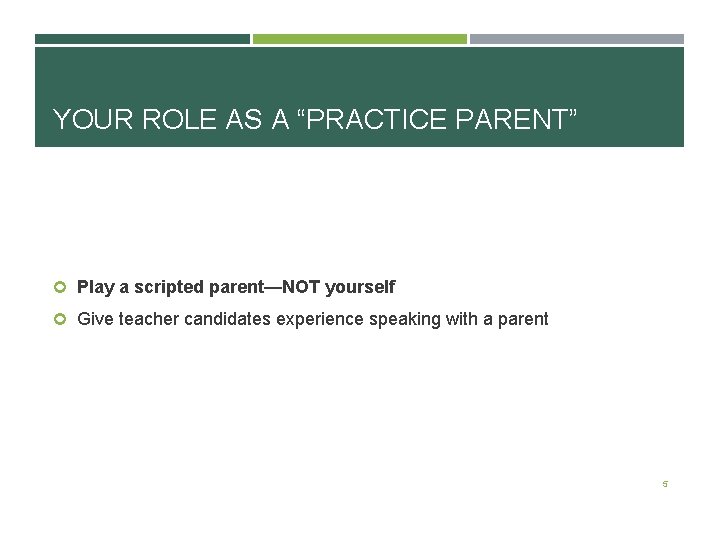 YOUR ROLE AS A “PRACTICE PARENT”

Play a scripted parent—NOT yourself

Give teacher candidates experience speaking with a parent

5